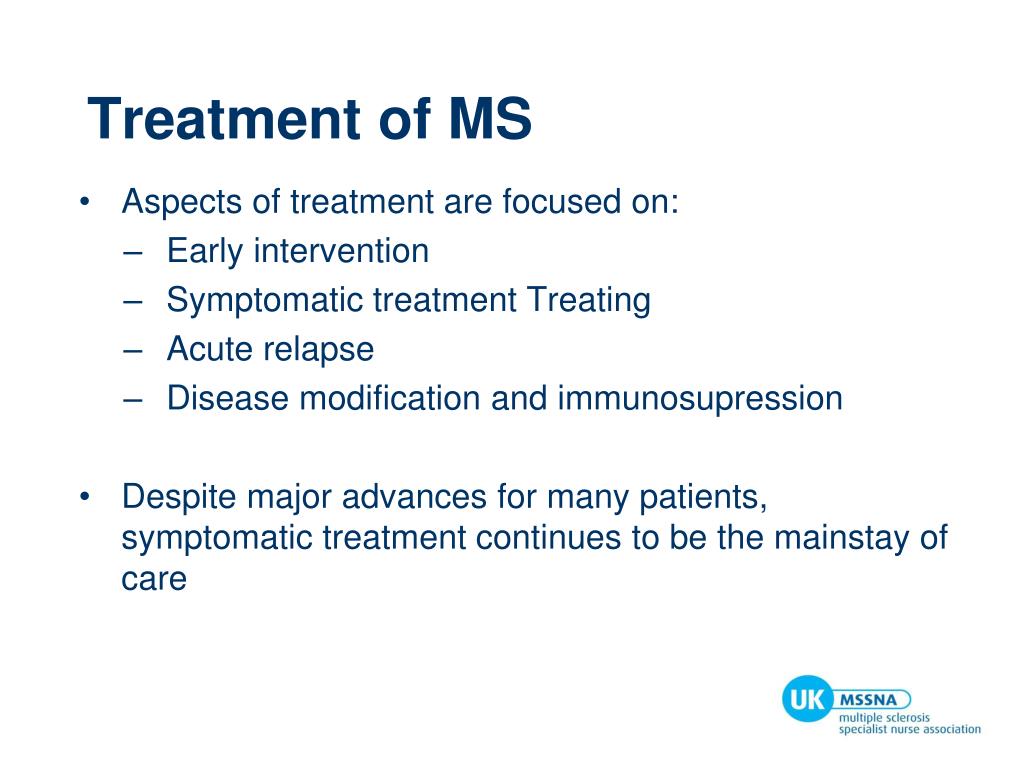 Treatment of MS

• Aspects of treatment are focused on:
– Early intervention
– Symptomatic treatment Treating
– Acute relapse
– Disease modification and immunosupression

• Despite major advances for many patients, symptomatic treatment continues to be the mainstay of care

UK MSSNA
multiple sclerosis
specialist nurse association